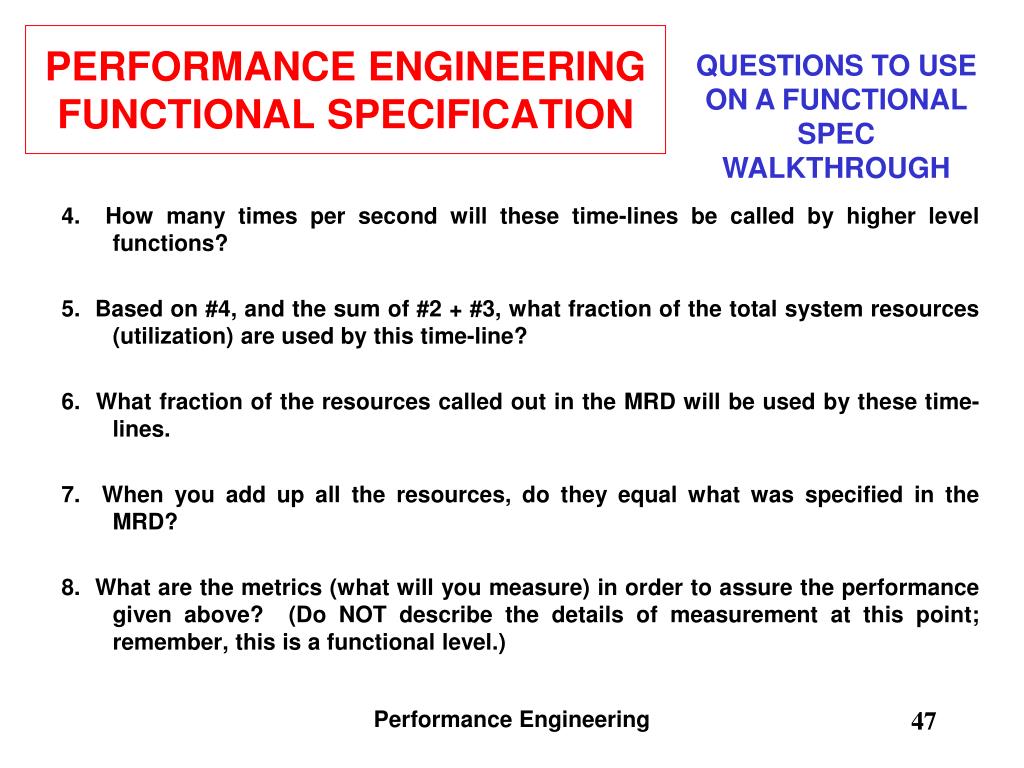 PERFORMANCE ENGINEERING FUNCTIONAL SPECIFICATION

QUESTIONS TO USE ON A FUNCTIONAL SPEC WALKTHROUGH

4. How many times per second will these time-lines be called by higher level functions?

5. Based on #4, and the sum of #2 + #3, what fraction of the total system resources (utilization) are used by this time-line?

6. What fraction of the resources called out in the MRD will be used by these time-lines.

7. When you add up all the resources, do they equal what was specified in the MRD?

8. What are the metrics (what will you measure) in order to assure the performance given above? (Do NOT describe the details of measurement at this point; remember, this is a functional level.)

Performance Engineering

47